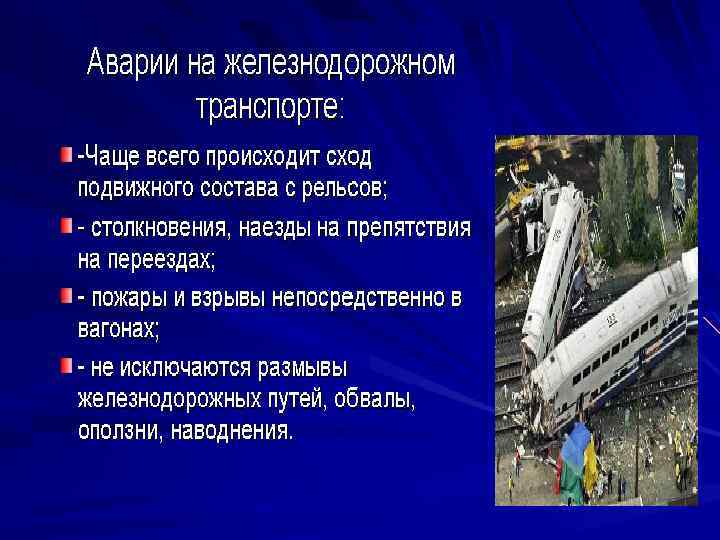 Аварии на железнодорожном транспорте:

-Чаще всего происходит сход подвижного состава с рельсов;

- столкновения, наезды на препятствия на переездах;

- пожары и взрывы непосредственно в вагонах;

- не исключаются размывы железнодорожных путей, обвалы, оползни, наводнения.